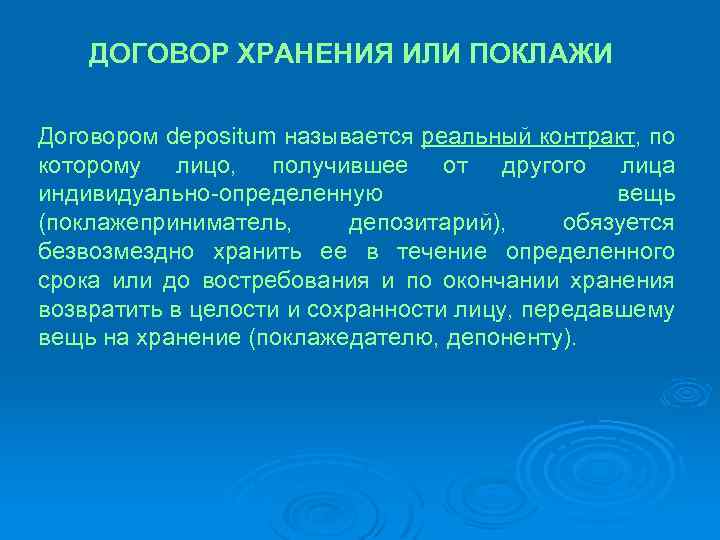 ДОГОВОР ХРАНЕНИЯ ИЛИ ПОКЛАЖИ

Договором depositum называется реальный контракт, по которому лицо, получившее от другого лица индивидуально-определенную вещь (поклажеприниматель, депозитарий), обязуется безвозмездно хранить ее в течение определенного срока или до востребования и по окончании хранения возвратить в целости и сохранности лицу, передавшему вещь на хранение (поклажедателю, депоненту).